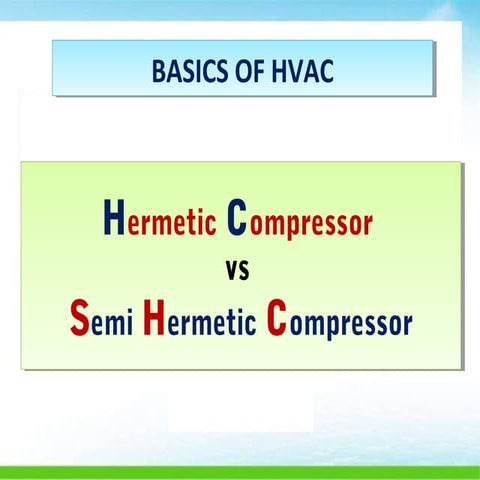 BASICS OF HVAC

Hermetic Compressor
vs
Semi Hermetic Compressor